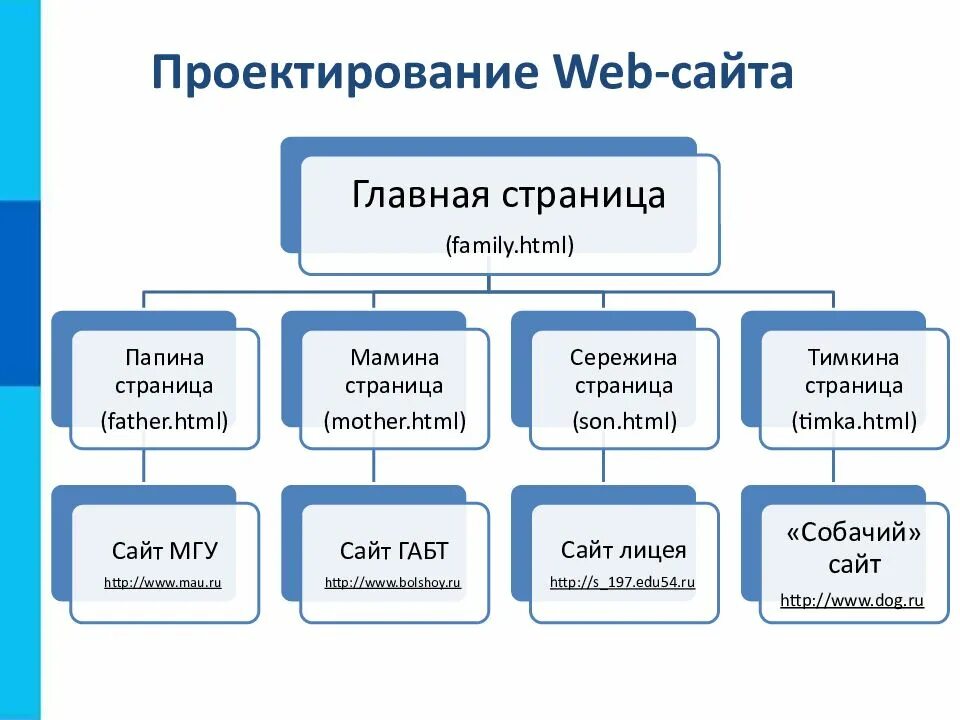 Проектирование Web-сайта

Главная страница
(family.html)

Папина страница
(father.html)

Мамина страница
(mother.html)

Сережина страница
(son.html)

Тимкина страница
(timka.html)

Сайт МГУ
http://www.mau.ru

Сайт ГАБТ
http://www.bolshoy.ru

Сайт лицея
http://s_197.edu54.ru

«Собачий» сайт
http://www.dog.ru